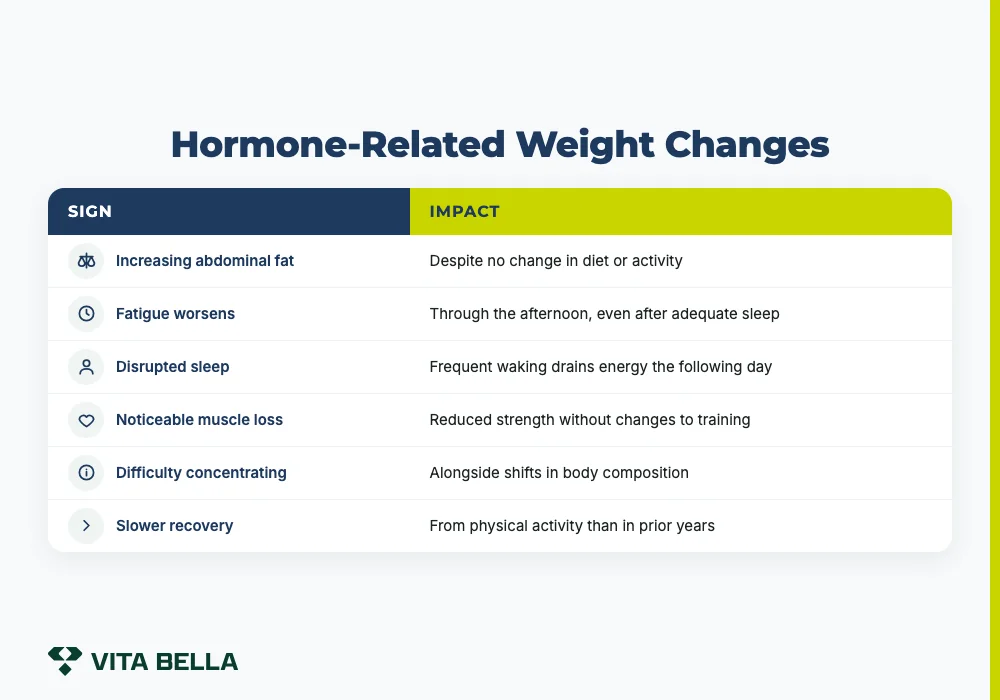 Hormone-Related Weight Changes

| SIGN | IMPACT |
|---|---|
| Increasing abdominal fat | Despite no change in diet or activity |
| Fatigue worsens | Through the afternoon, even after adequate sleep |
| Disrupted sleep | Frequent waking drains energy the following day |
| Noticeable muscle loss | Reduced strength without changes to training |
| Difficulty concentrating | Alongside shifts in body composition |
| Slower recovery | From physical activity than in prior years |

VITA BELLA